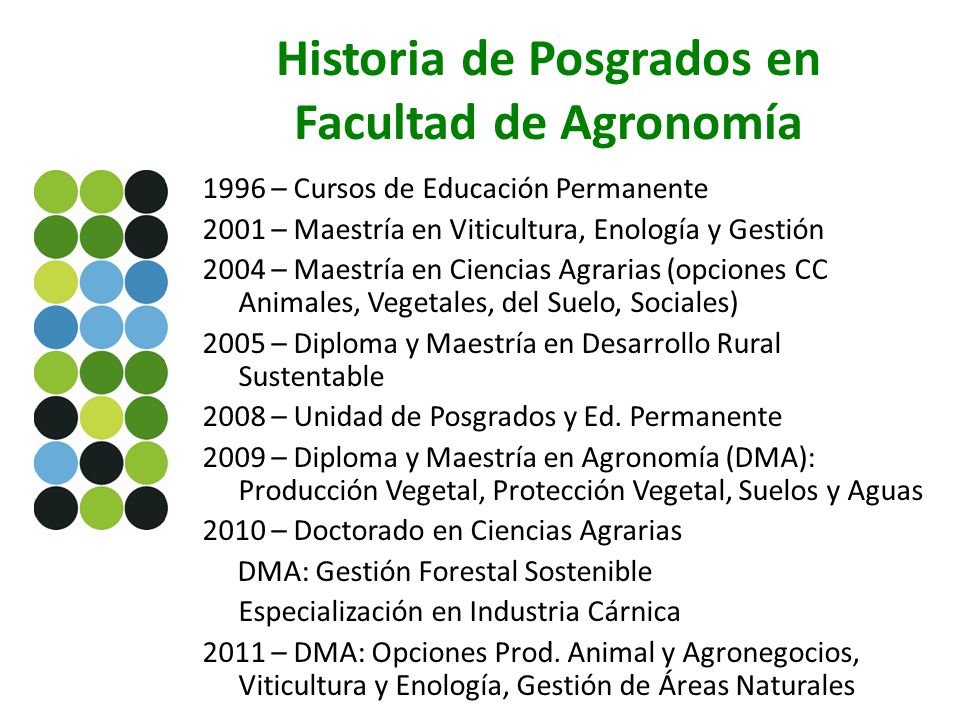 Historia de Posgrados en Facultad de Agronomía

1996 – Cursos de Educación Permanente

2001 – Maestría en Viticultura, Enología y Gestión

2004 – Maestría en Ciencias Agrarias (opciones CC Animales, Vegetales, del Suelo, Sociales)

2005 – Diploma y Maestría en Desarrollo Rural Sustentable

2008 – Unidad de Posgrados y Ed. Permanente

2009 – Diploma y Maestría en Agronomía (DMA): Producción Vegetal, Protección Vegetal, Suelos y Aguas

2010 – Doctorado en Ciencias Agrarias

DMA: Gestión Forestal Sostenible

Especialización en Industria Cárnica

2011 – DMA: Opciones Prod. Animal y Agronegocios, Viticultura y Enología, Gestión de Áreas Naturales